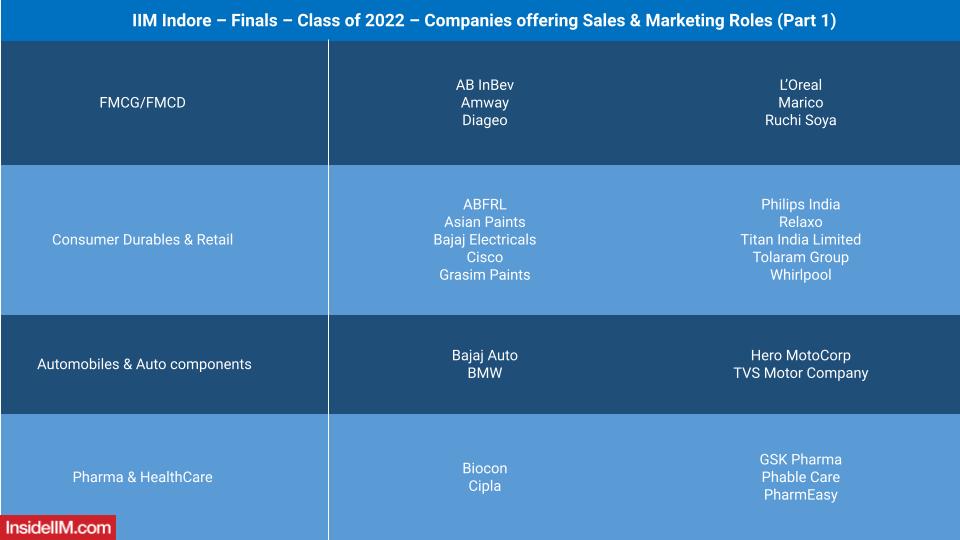 IIM Indore – Finals – Class of 2022 – Companies offering Sales & Marketing Roles (Part 1)

| | | |
|---|---|---|
| FMCG/FMCD | AB InBev<br>Amway<br>Diageo | L'Oreal<br>Marico<br>Ruchi Soya |
| Consumer Durables & Retail | ABFRL<br>Asian Paints<br>Bajaj Electricals<br>Cisco<br>Grasim Paints | Philips India<br>Relaxo<br>Titan India Limited<br>Tolaram Group<br>Whirlpool |
| Automobiles & Auto components | Bajaj Auto<br>BMW | Hero MotoCorp<br>TVS Motor Company |
| Pharma & HealthCare | Biocon<br>Cipla | GSK Pharma<br>Phable Care<br>PharmEasy |

InsideIIM.com